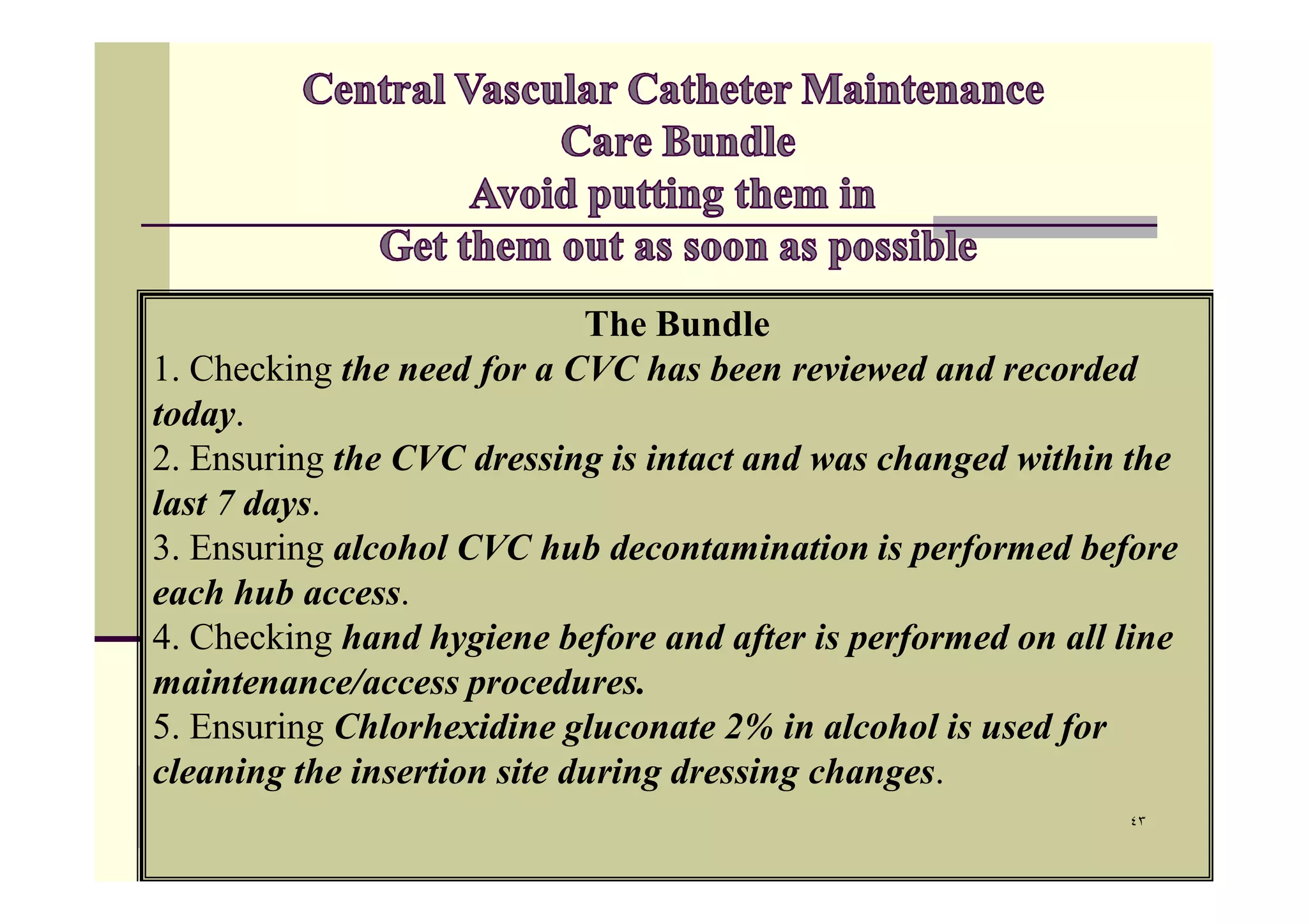 Central Vascular Catheter Maintenance
Care Bundle
Avoid putting them in
Get them out as soon as possible

The Bundle
1. Checking the need for a CVC has been reviewed and recorded today.
2. Ensuring the CVC dressing is intact and was changed within the last 7 days.
3. Ensuring alcohol CVC hub decontamination is performed before each hub access.
4. Checking hand hygiene before and after is performed on all line maintenance/access procedures.
5. Ensuring Chlorhexidine gluconate 2% in alcohol is used for cleaning the insertion site during dressing changes.

٤٣